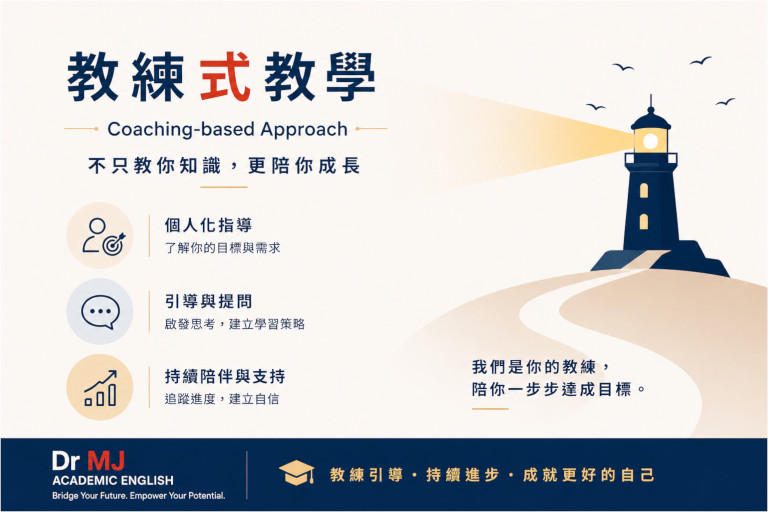 教練式教學

Coaching-based Approach

不只教你知識，更陪你成長

個人化指導
了解你的目標與需求

引導與提問
啟發思考，建立學習策略

持續陪伴與支持
追蹤進度，建立自信

我們是你的教練，
陪你一步步達成目標。

Dr MJ
ACADEMIC ENGLISH
Bridge Your Future. Empower Your Potential.

教練引導・持續進步・成就更好的自己